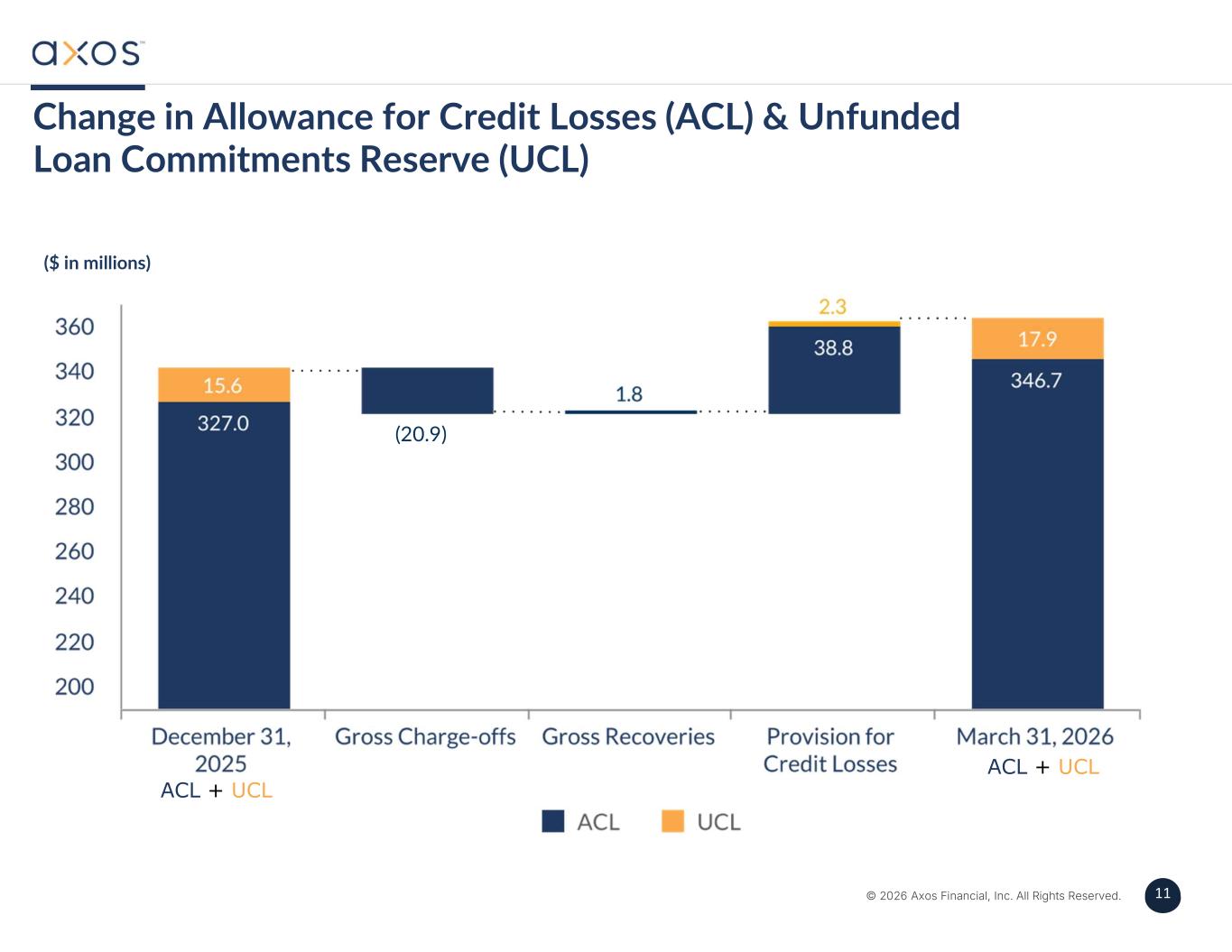 axos

Change in Allowance for Credit Losses (ACL) & Unfunded Loan Commitments Reserve (UCL)

($ in millions)

360
340
320
300
280
260
240
220
200

15.6
327.0
(20.9)
1.8
2.3
38.8
17.9
346.7

December 31, 2025
ACL + UCL
Gross Charge-offs
Gross Recoveries
Provision for Credit Losses
March 31, 2026
ACL + UCL

ACL UCL

© 2026 Axos Financial, Inc. All Rights Reserved.
11